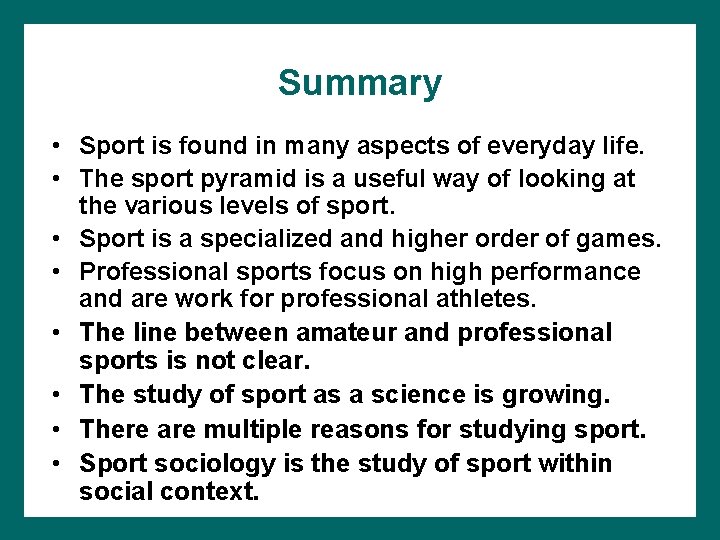 Summary

• Sport is found in many aspects of everyday life.
• The sport pyramid is a useful way of looking at the various levels of sport.
• Sport is a specialized and higher order of games.
• Professional sports focus on high performance and are work for professional athletes.
• The line between amateur and professional sports is not clear.
• The study of sport as a science is growing.
• There are multiple reasons for studying sport.
• Sport sociology is the study of sport within social context.